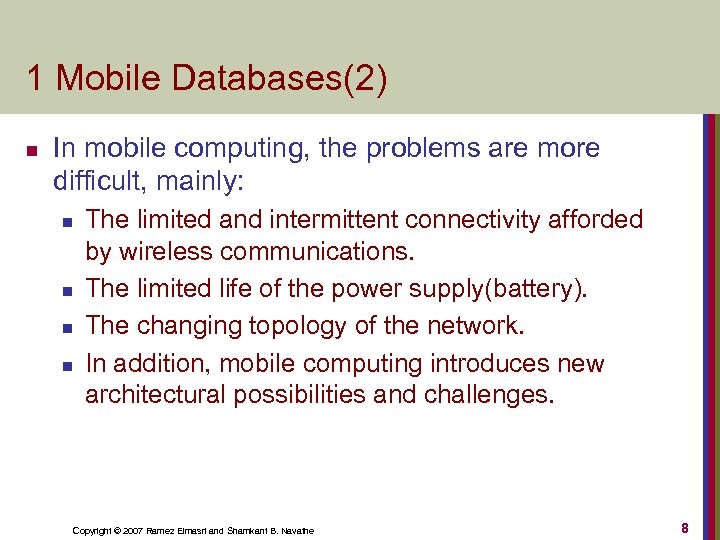 1 Mobile Databases(2)

- In mobile computing, the problems are more difficult, mainly:
  - The limited and intermittent connectivity afforded by wireless communications.
  - The limited life of the power supply(battery).
  - The changing topology of the network.
  - In addition, mobile computing introduces new architectural possibilities and challenges.

Copyright © 2007 Ramez Elmasri and Shamkant B. Navathe

8